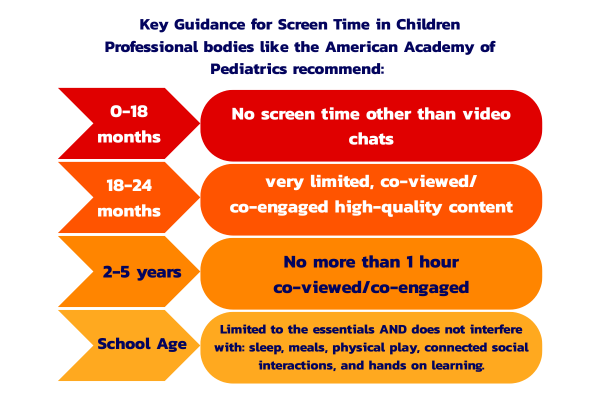 Key Guidance for Screen Time in Children
Professional bodies like the American Academy of Pediatrics recommend:

0-18 months

No screen time other than video chats

18-24 months

very limited, co-viewed/ co-engaged high-quality content

2-5 years

No more than 1 hour co-viewed/co-engaged

School Age

Limited to the essentials AND does not interfere with: sleep, meals, physical play, connected social interactions, and hands on learning.